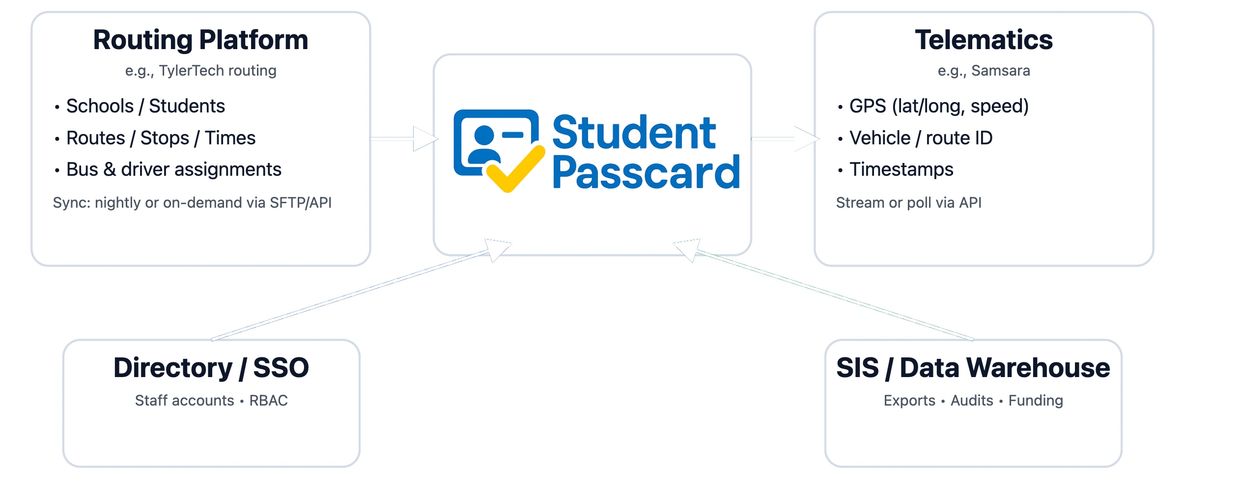 Routing Platform
e.g., TylerTech routing
• Schools / Students
• Routes / Stops / Times
• Bus & driver assignments
Sync: nightly or on-demand via SFTP/API

Student Passcard

Telematics
e.g., Samsara
• GPS (lat/long, speed)
• Vehicle / route ID
• Timestamps
Stream or poll via API

Directory / SSO
Staff accounts • RBAC

SIS / Data Warehouse
Exports • Audits • Funding